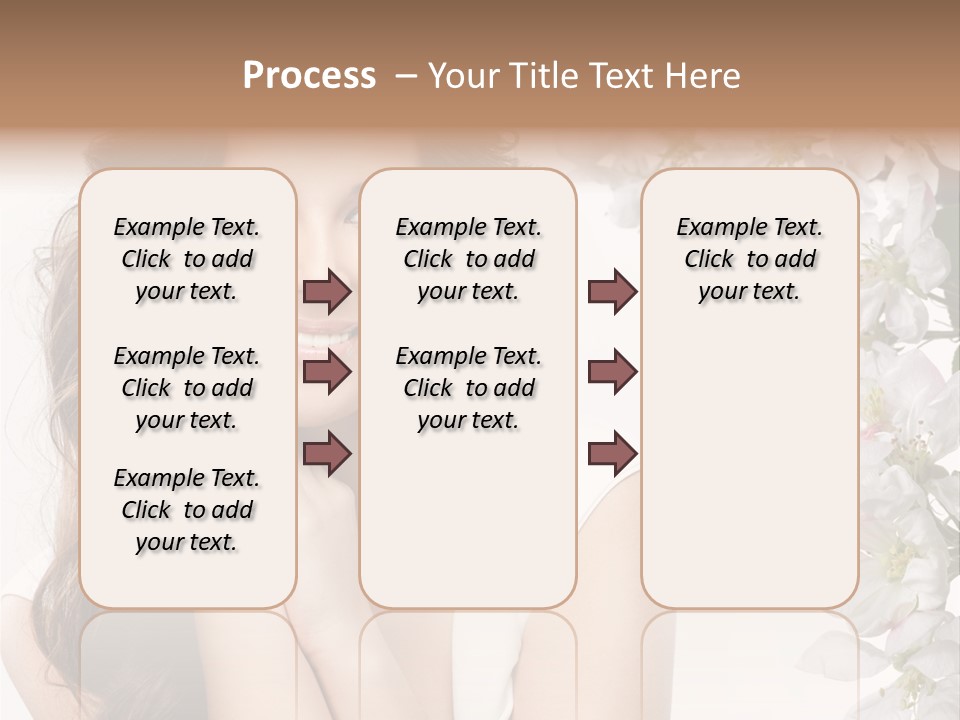 Process – Your Title Text Here

Example Text. Click to add your text.

Example Text. Click to add your text.

Example Text. Click to add your text.

Example Text. Click to add your text.

Example Text. Click to add your text.

Example Text. Click to add your text.